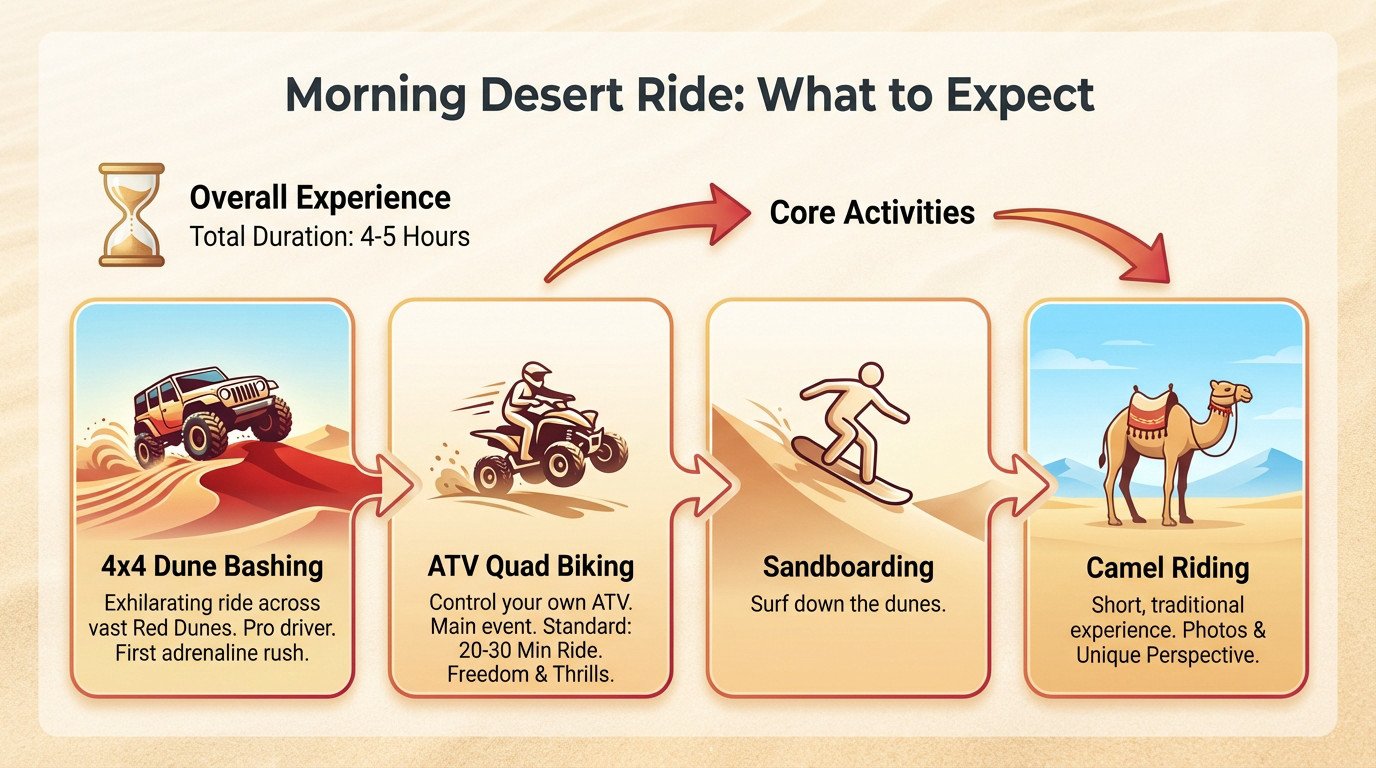 Morning Desert Ride: What to Expect

Overall Experience
Total Duration: 4-5 Hours

Core Activities

4x4 Dune Bashing
Exhilarating ride across vast Red Dunes. Pro driver. First adrenaline rush.

ATV Quad Biking
Control your own ATV. Main event. Standard: 20-30 Min Ride. Freedom & Thrills.

Sandboarding
Surf down the dunes.

Camel Riding
Short, traditional experience. Photos & Unique Perspective.